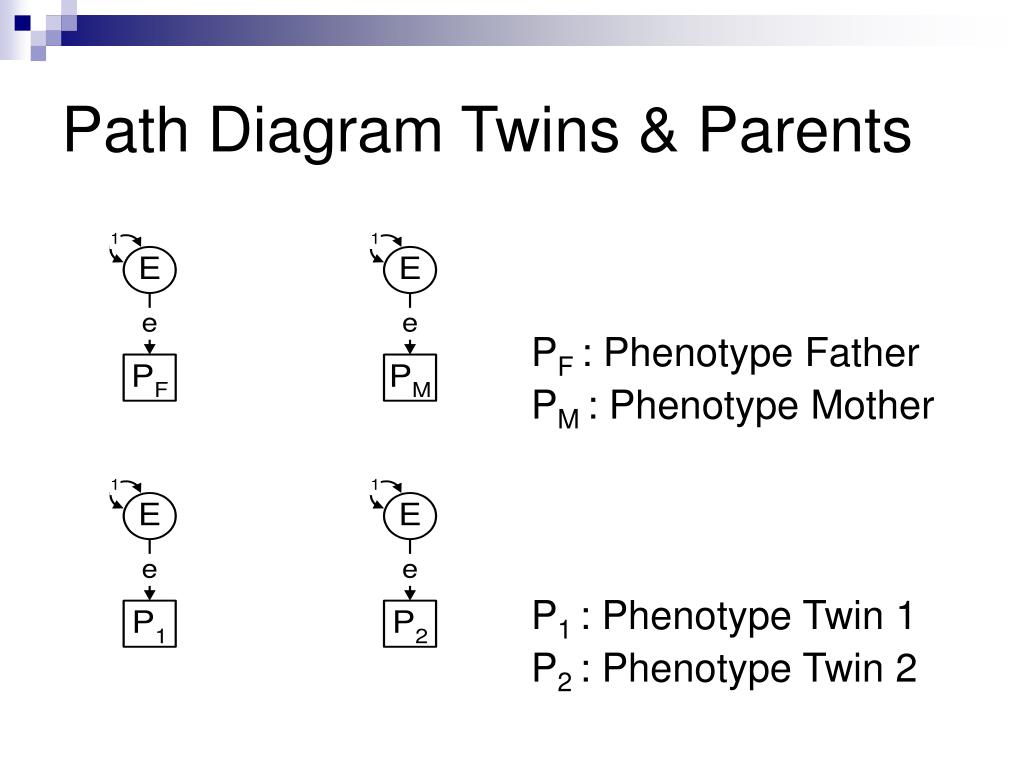 Path Diagram Twins & Parents

1
E
e
$P_F$

1
E
e
$P_M$

$P_F$ : Phenotype Father
$P_M$ : Phenotype Mother

1
E
e
$P_1$

1
E
e
$P_2$

$P_1$ : Phenotype Twin 1
$P_2$ : Phenotype Twin 2